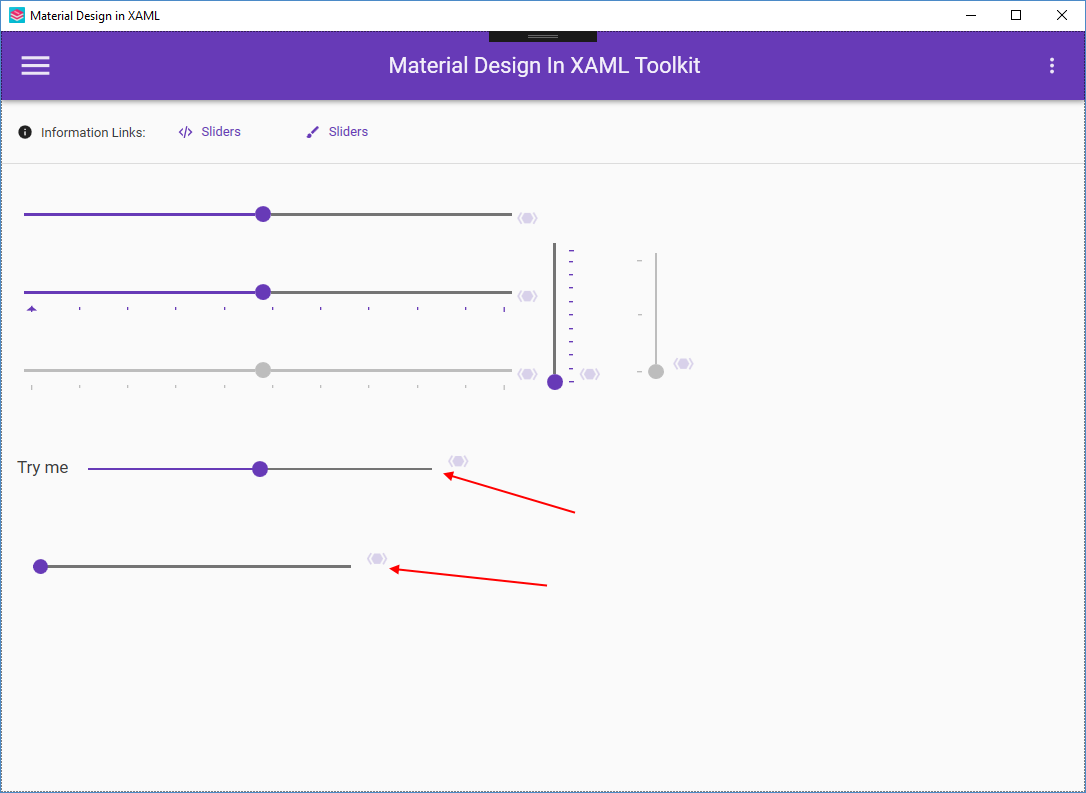 Material Design in XAML

Material Design In XAML Toolkit

Information Links: Sliders Sliders

Try me